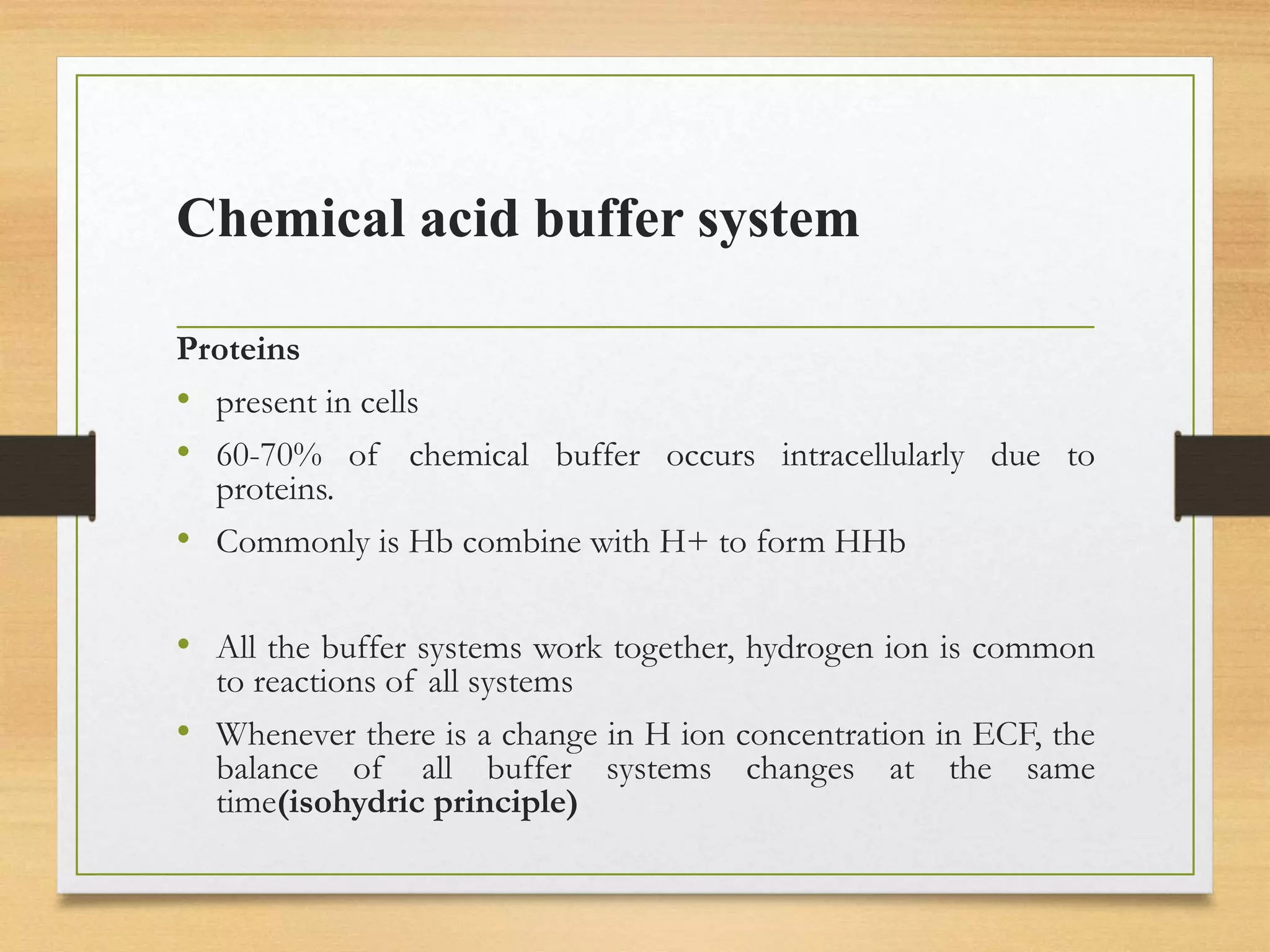 Chemical acid buffer system

Proteins

• present in cells
• 60-70% of chemical buffer occurs intracellularly due to proteins.
• Commonly is Hb combine with H+ to form HHb

• All the buffer systems work together, hydrogen ion is common to reactions of all systems
• Whenever there is a change in H ion concentration in ECF, the balance of all buffer systems changes at the same time(isohydric principle)